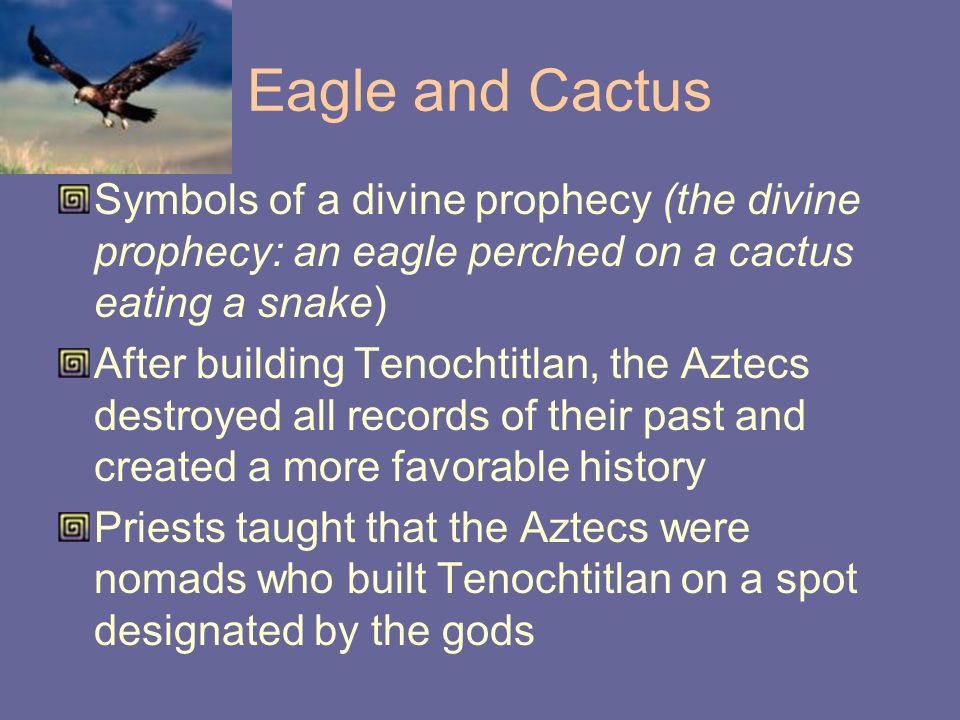 Eagle and Cactus

Symbols of a divine prophecy (the divine prophecy: an eagle perched on a cactus eating a snake)

After building Tenochtitlan, the Aztecs destroyed all records of their past and created a more favorable history

Priests taught that the Aztecs were nomads who built Tenochtitlan on a spot designated by the gods